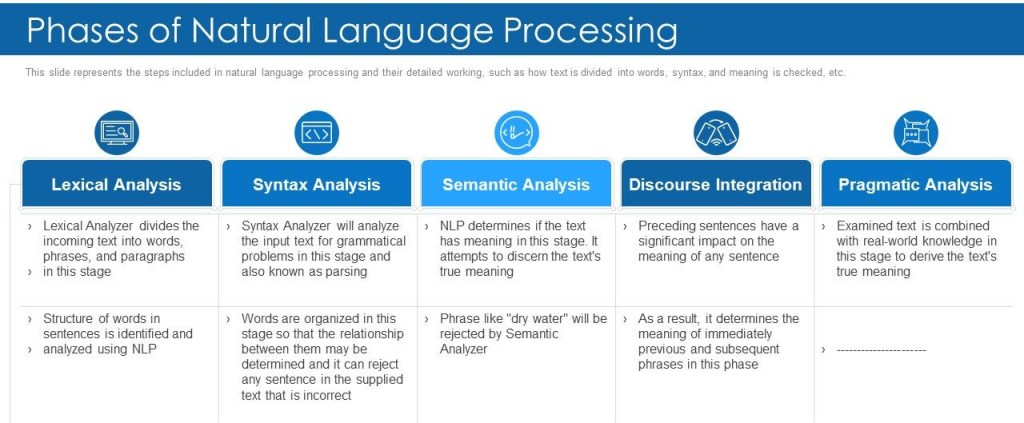 Phases of Natural Language Processing

This slide represents the steps included in natural language processing and their detailed working, such as how text is divided into words, syntax, and meaning is checked, etc.

| Lexical Analysis | Syntax Analysis | Semantic Analysis | Discourse Integration | Pragmatic Analysis |
|---|---|---|---|---|
| › Lexical Analyzer divides the incoming text into words, phrases, and paragraphs › in this stage | › Syntax Analyzer will analyze the input text for grammatical problems in this stage and also known as parsing | › NLP determines if the text has meaning in this stage. It attempts to discern the text's true meaning | › Preceding sentences have a significant impact on the meaning of any sentence | › Examined text is combined with real-world knowledge in this stage to derive the text's true meaning |
| › Structure of words in sentences is identified and › analyzed using NLP | › Words are organized in this stage so that the relationship between them may be determined and it can reject any sentence in the supplied text that is incorrect | › Phrase like "dry water" will be rejected by Semantic Analyzer | › As a result, it determines the meaning of immediately previous and subsequent phrases in this phase | › ---------------------- |